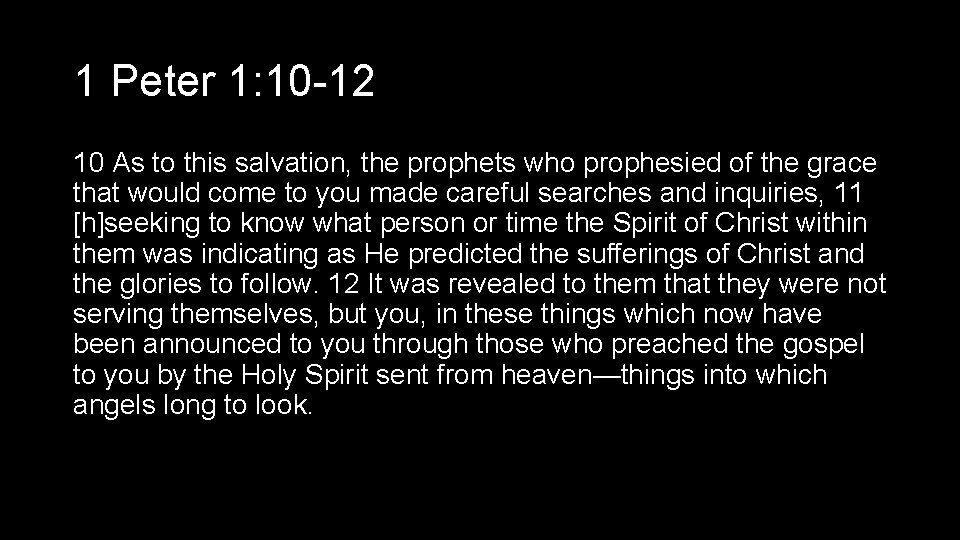 1 Peter 1:10-12

10 As to this salvation, the prophets who prophesied of the grace that would come to you made careful searches and inquiries, 11 [h]seeking to know what person or time the Spirit of Christ within them was indicating as He predicted the sufferings of Christ and the glories to follow. 12 It was revealed to them that they were not serving themselves, but you, in these things which now have been announced to you through those who preached the gospel to you by the Holy Spirit sent from heaven—things into which angels long to look.